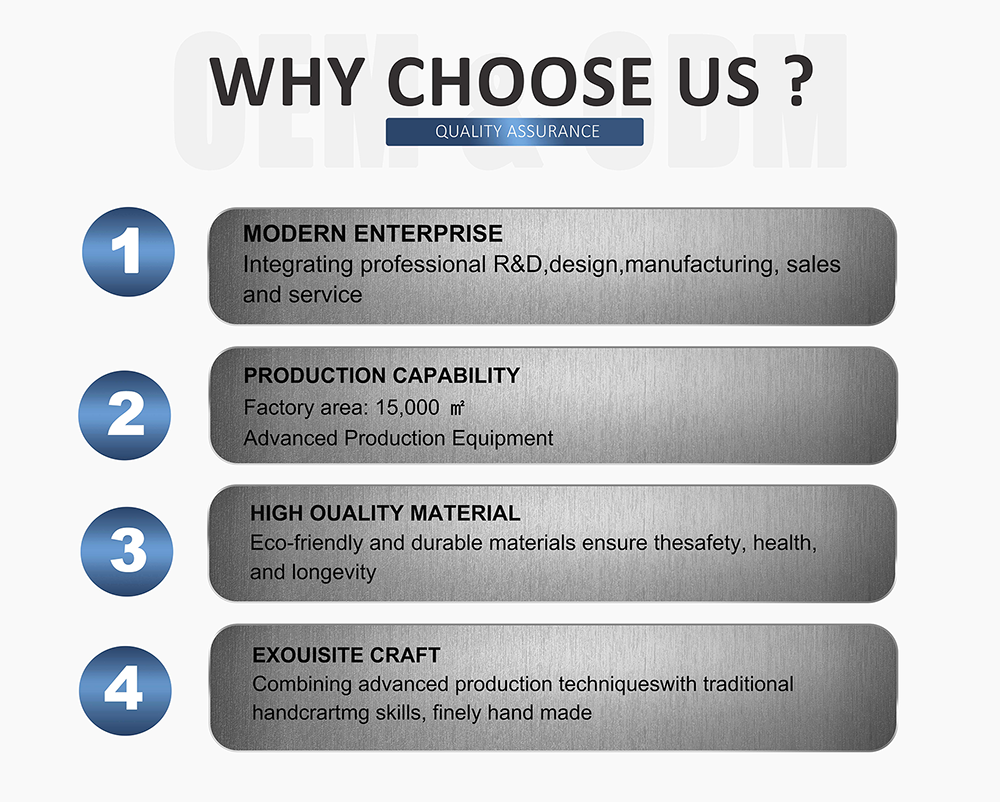 OEM & ODM

WHY CHOOSE US ?

QUALITY ASSURANCE

1

MODERN ENTERPRISE
Integrating professional R&D,design,manufacturing, sales and service

2

PRODUCTION CAPABILITY
Factory area: 15,000 ㎡
Advanced Production Equipment

3

HIGH OUALITY MATERIAL
Eco-friendly and durable materials ensure thesafety, health, and longevity

4

EXOUISITE CRAFT
Combining advanced production techniqueswith traditional handcrartmg skills, finely hand made